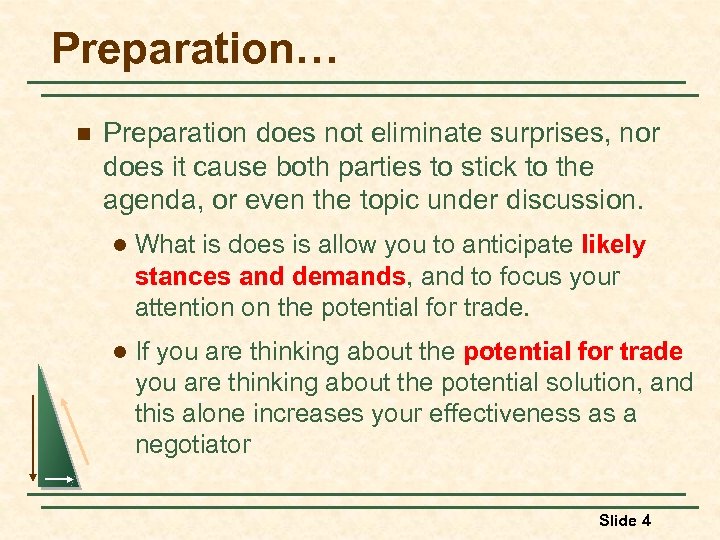 Preparation…

Preparation does not eliminate surprises, nor does it cause both parties to stick to the agenda, or even the topic under discussion.

What is does is allow you to anticipate likely stances and demands, and to focus your attention on the potential for trade.

If you are thinking about the potential for trade you are thinking about the potential solution, and this alone increases your effectiveness as a negotiator

Slide 4